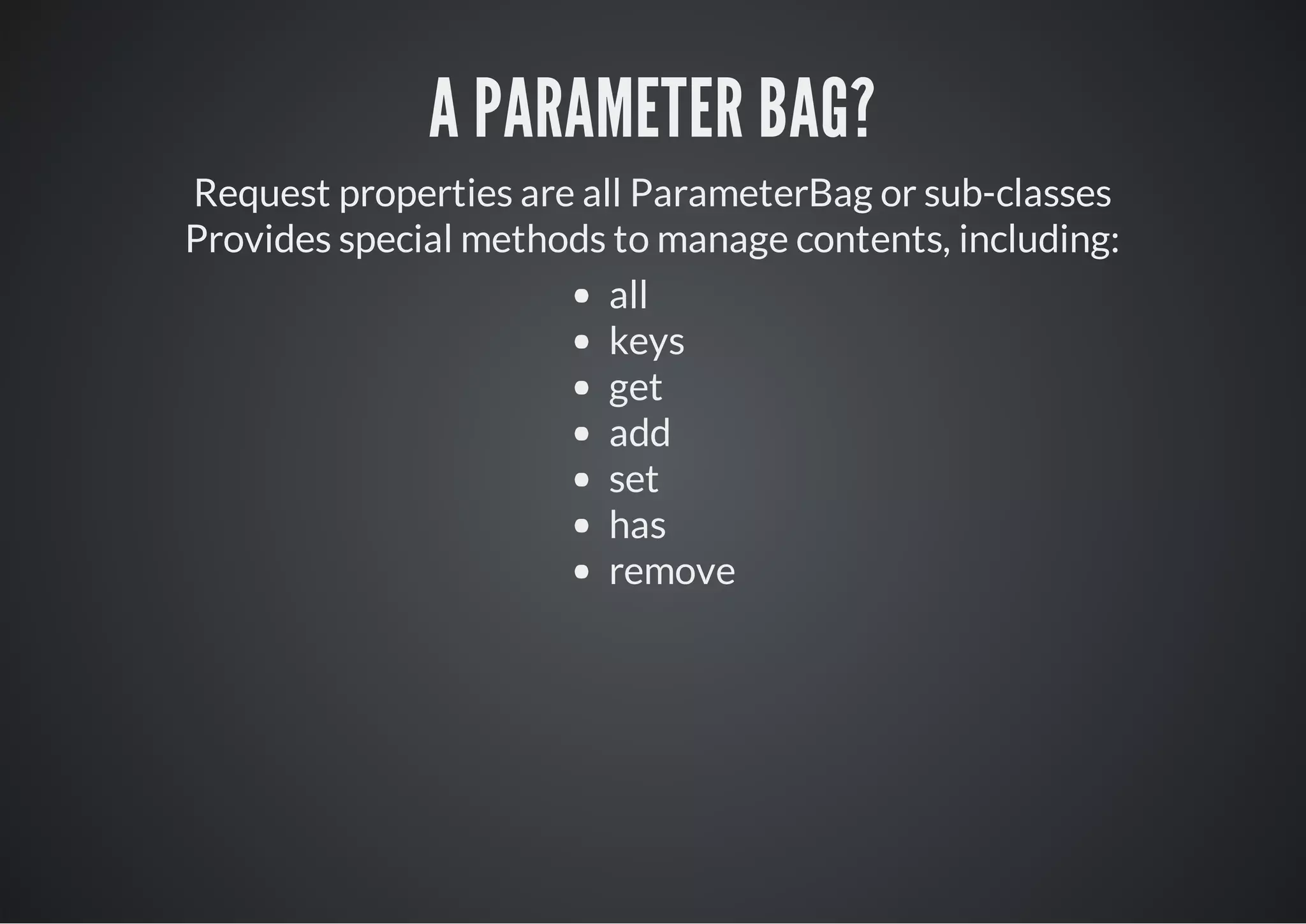 A PARAMETER BAG?

Request properties are all ParameterBag or sub-classes
Provides special methods to manage contents, including:

- all
- keys
- get
- add
- set
- has
- remove